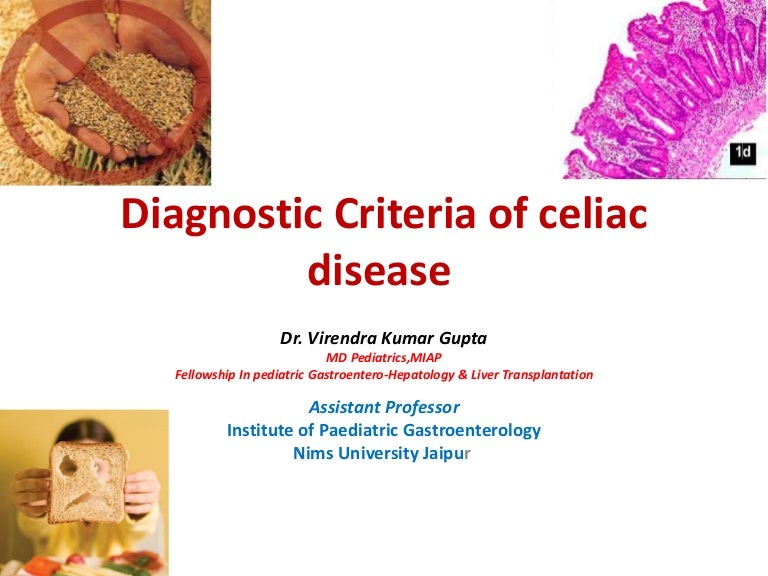 1d

Diagnostic Criteria of celiac disease

Dr. Virendra Kumar Gupta
MD Pediatrics,MIAP
Fellowship In pediatric Gastroentero-Hepatology & Liver Transplantation

Assistant Professor
Institute of Paediatric Gastroenterology
Nims University Jaipur